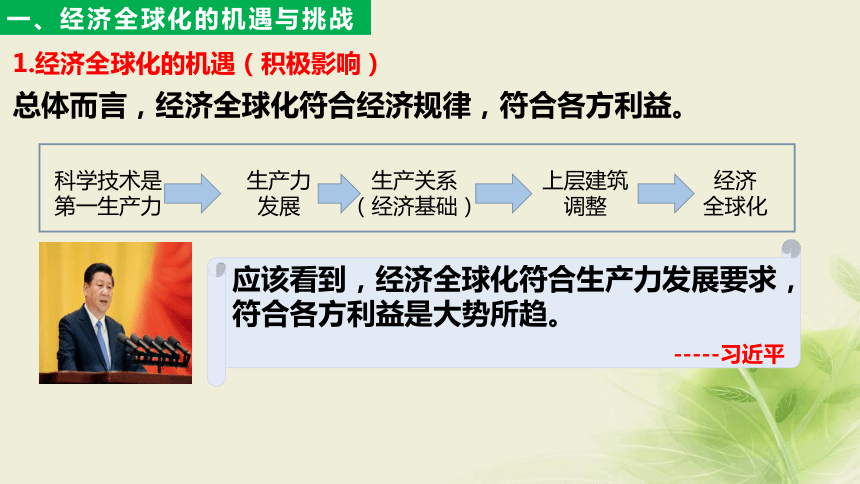 一、经济全球化的机遇与挑战

1.经济全球化的机遇（积极影响）

总体而言，经济全球化符合经济规律，符合各方利益。

科学技术是第一生产力 生产力发展 生产关系（经济基础） 上层建筑调整 经济全球化

应该看到，经济全球化符合生产力发展要求，符合各方利益是大势所趋。

-----习近平